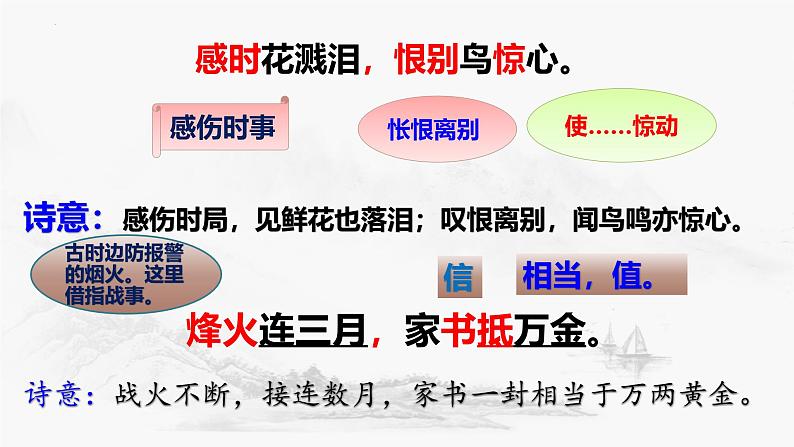 感时花溅泪，恨别鸟惊心。

感伤时事

怅恨离别

使……惊动

诗意：感伤时局，见鲜花也落泪；叹恨离别，闻鸟鸣亦惊心。

古时边防报警的烟火。这里借指战事。

信

相当，值。

烽火连三月，家书抵万金。

诗意：战火不断，接连数月，家书一封相当于万两黄金。